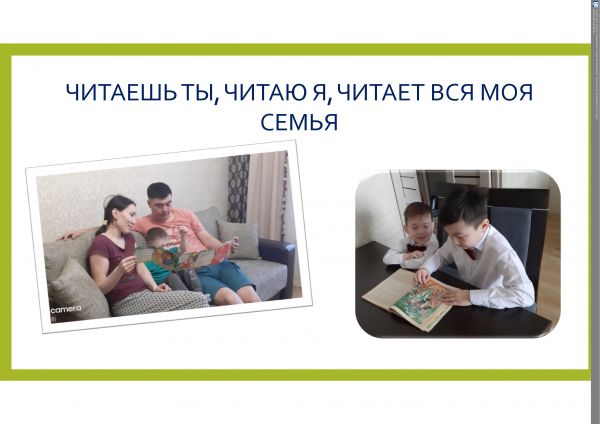 ЧИТАЕШЬ ТЫ, ЧИТАЮ Я, ЧИТАЕТ ВСЯ МОЯ СЕМЬЯ

camera